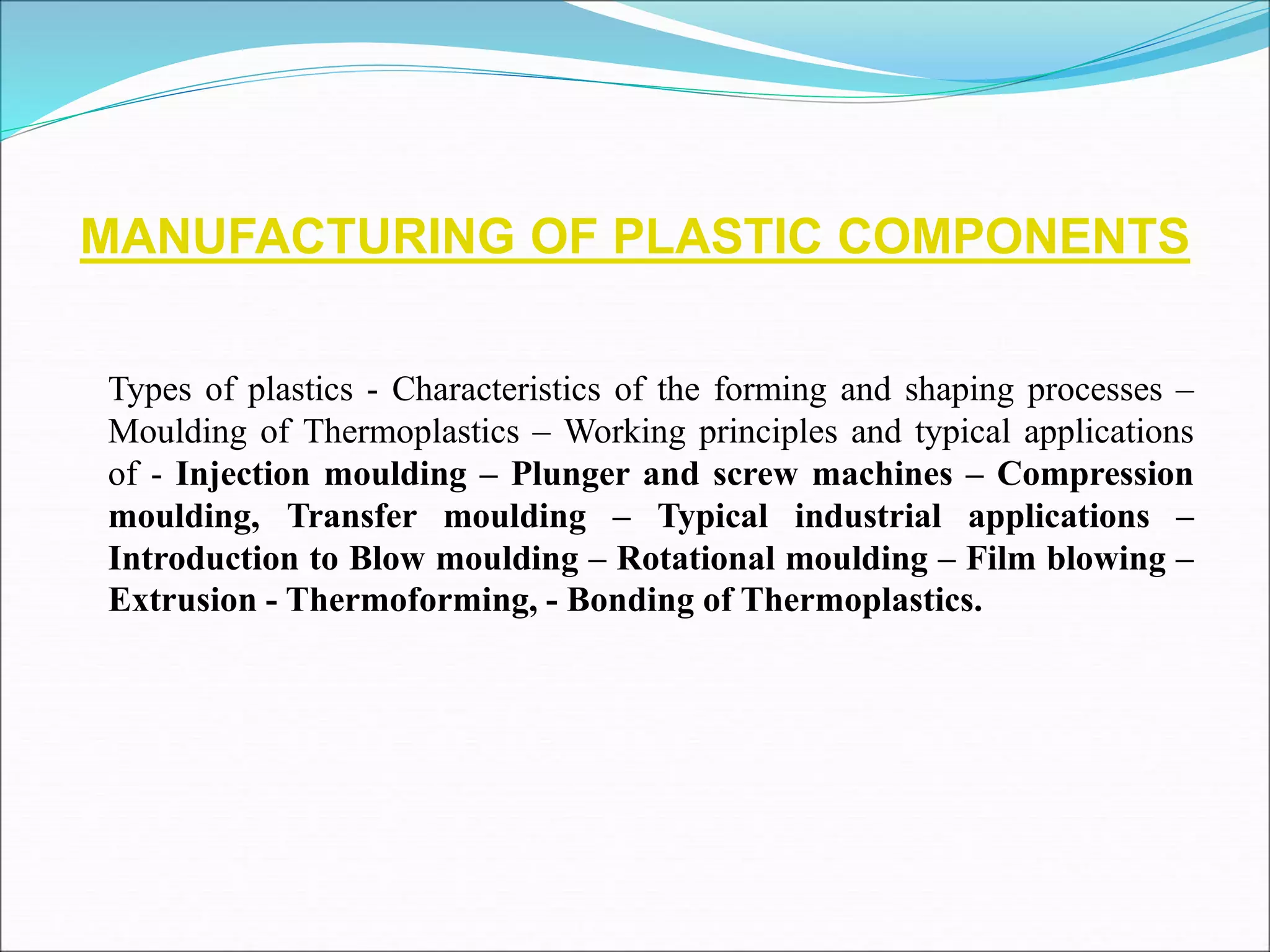 MANUFACTURING OF PLASTIC COMPONENTS

Types of plastics - Characteristics of the forming and shaping processes – Moulding of Thermoplastics – Working principles and typical applications of - Injection moulding – Plunger and screw machines – Compression moulding, Transfer moulding – Typical industrial applications – Introduction to Blow moulding – Rotational moulding – Film blowing – Extrusion - Thermoforming, - Bonding of Thermoplastics.